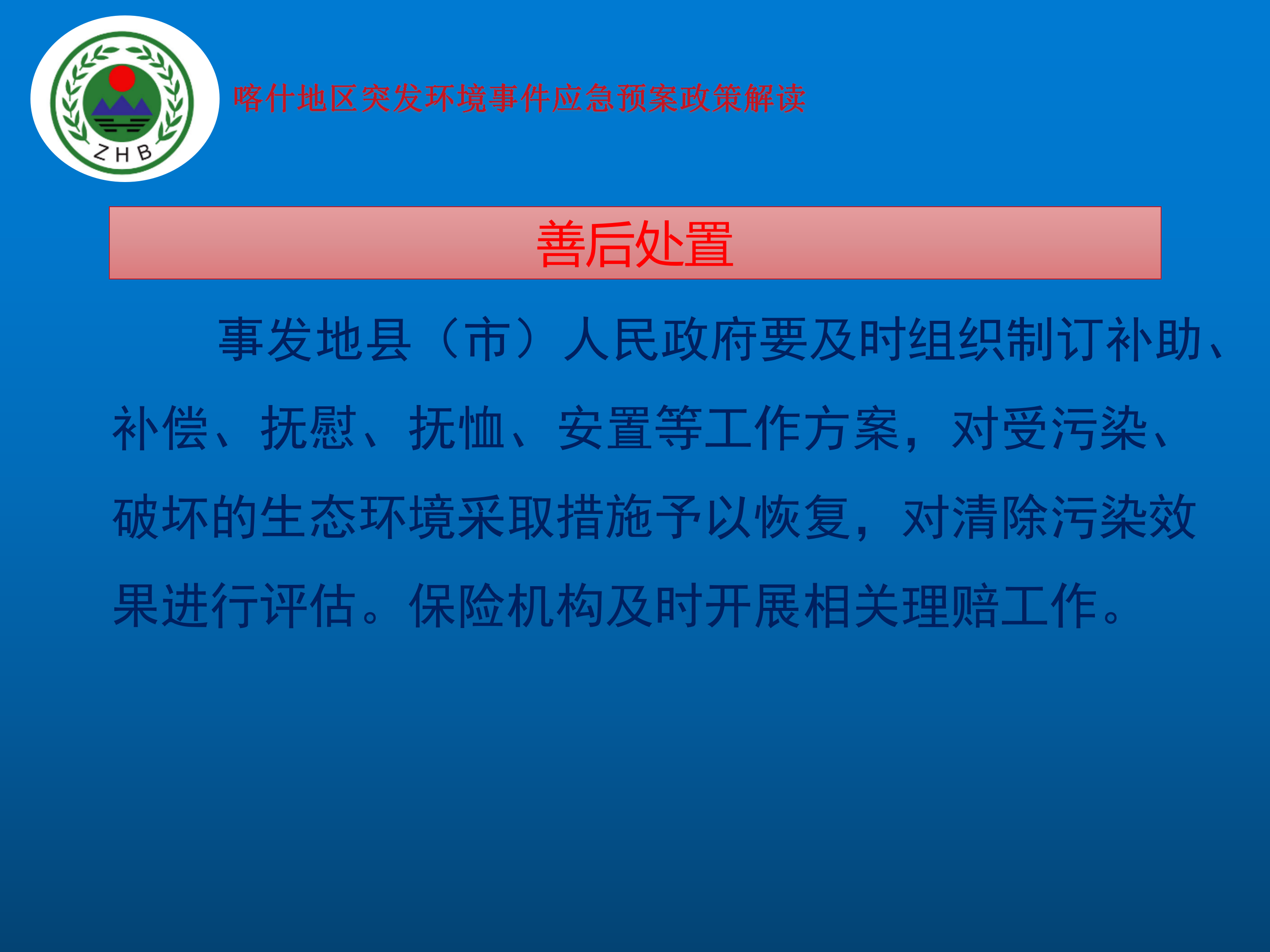 ZHB

喀什地区突发环境事件应急预案政策解读

善后处置

事发地县（市）人民政府要及时组织制订补助、补偿、抚慰、抚恤、安置等工作方案，对受污染、破坏的生态环境采取措施予以恢复，对清除污染效果进行评估。保险机构及时开展相关理赔工作。